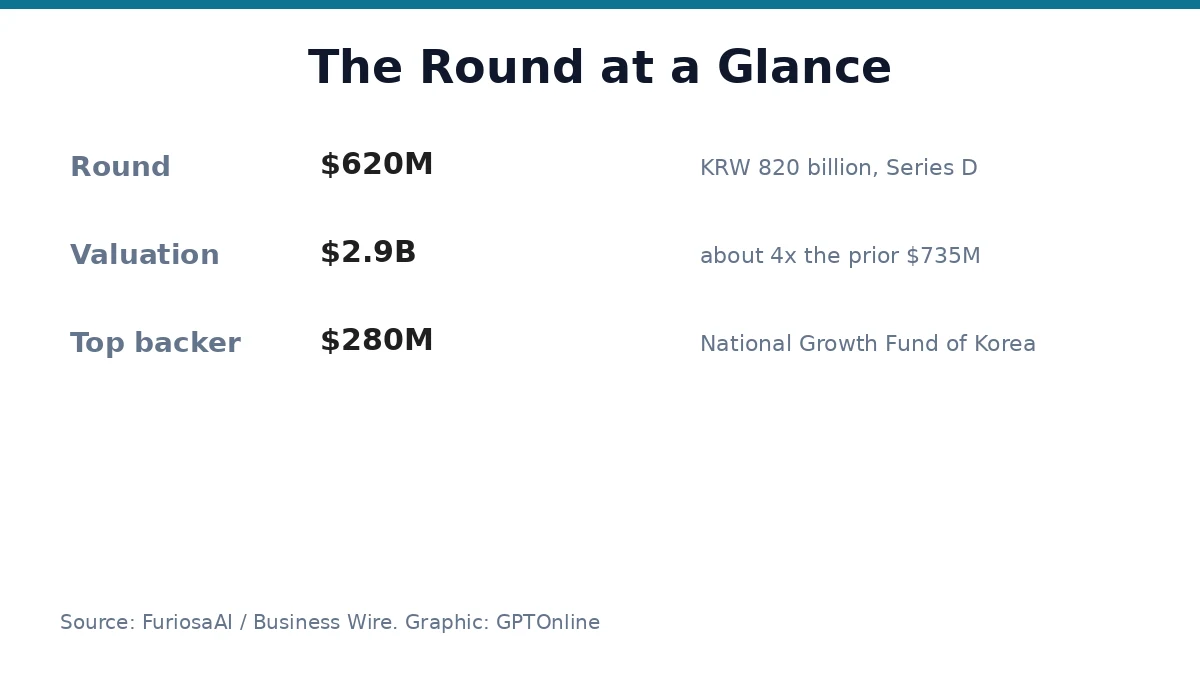 The Round at a Glance

Round $620M KRW 820 billion, Series D

Valuation $2.9B about 4x the prior $735M

Top backer $280M National Growth Fund of Korea

Source: FuriosaAI / Business Wire. Graphic: GPTOnline